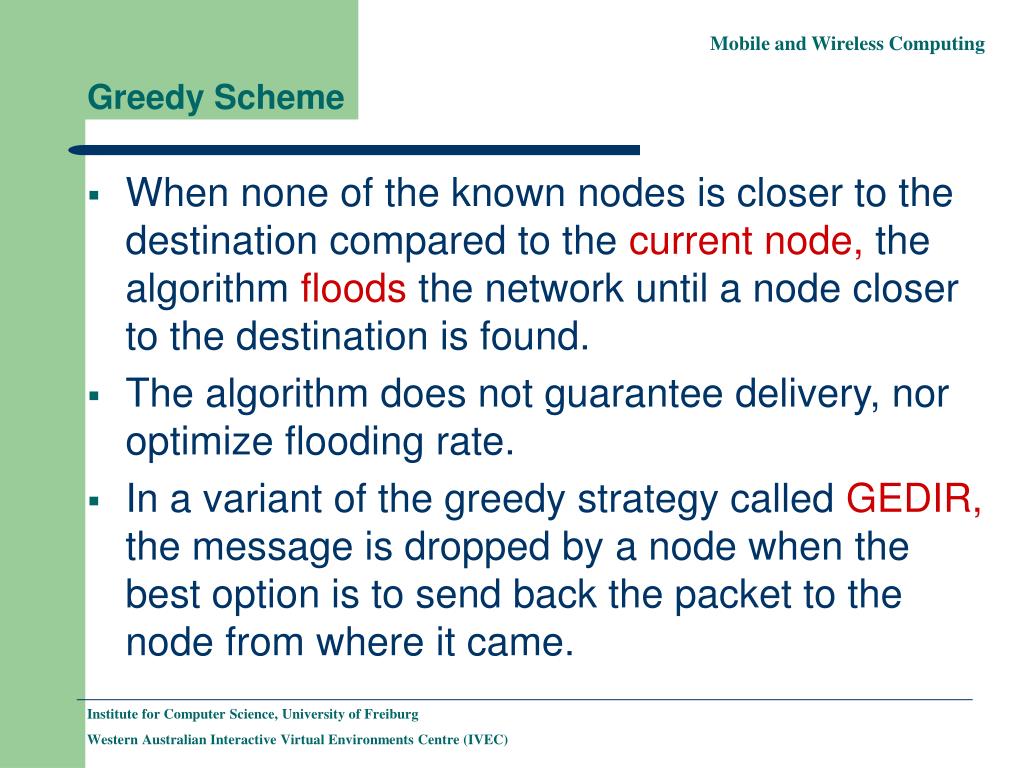 Mobile and Wireless Computing

Greedy Scheme

▪ When none of the known nodes is closer to the destination compared to the current node, the algorithm floods the network until a node closer to the destination is found.

▪ The algorithm does not guarantee delivery, nor optimize flooding rate.

▪ In a variant of the greedy strategy called GEDIR, the message is dropped by a node when the best option is to send back the packet to the node from where it came.

Institute for Computer Science, University of Freiburg

Western Australian Interactive Virtual Environments Centre (IVEC)